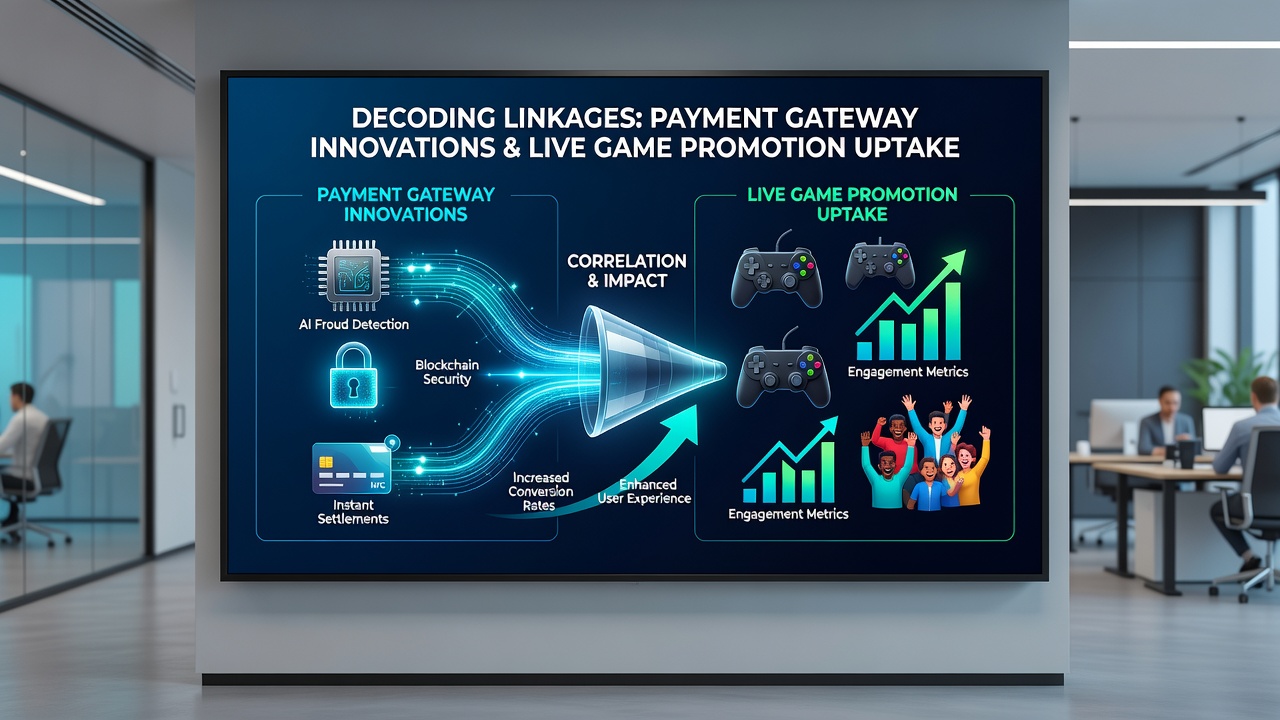 DECODING LINKAGES: PAYMENT GATEWAY INNOVATIONS & LIVE GAME PROMOTION UPTAKE

PAYMENT GATEWAY INNOVATIONS

AI Froud Detection

Blockchain Security

NFC

Instant Settlements

CORRELATION & IMPACT

Increased Conversion Rates

Enhanced User Experience

LIVE GAME PROMOTION UPTAKE

Engagement Metrics

Engagement Metrics